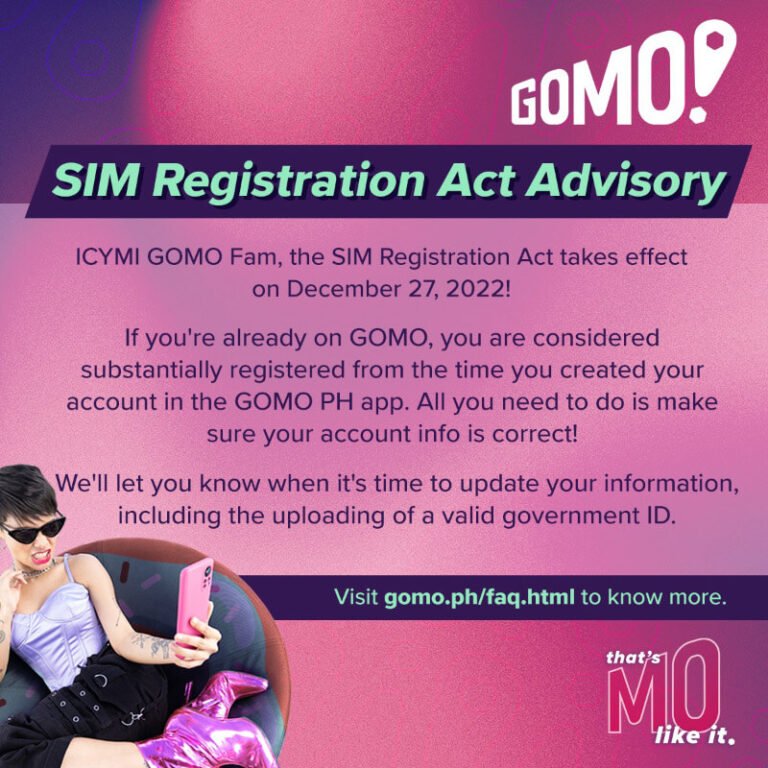 GOMO!

SIM Registration Act Advisory

ICYMI GOMO Fam, the SIM Registration Act takes effect on December 27, 2022!

If you're already on GOMO, you are considered substantially registered from the time you created your account in the GOMO PH app. All you need to do is make sure your account info is correct!

We'll let you know when it's time to update your information, including the uploading of a valid government ID.

Visit gomo.ph/faq.html to know more.

that's MO like it.